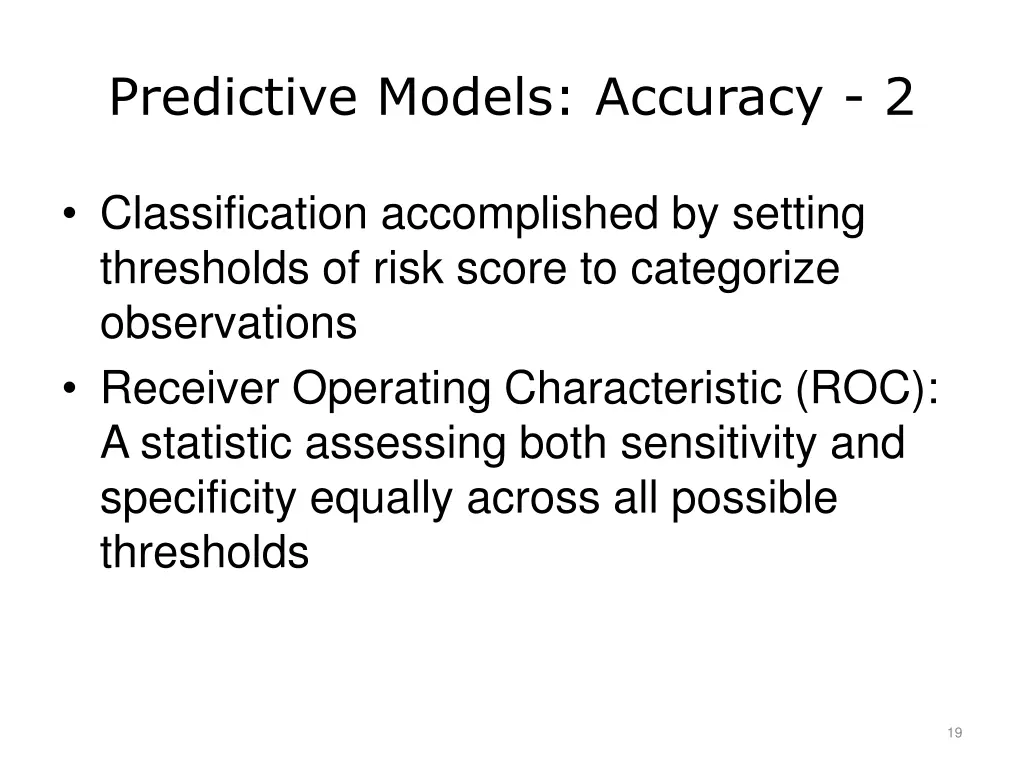 Predictive Models: Accuracy - 2

• Classification accomplished by setting thresholds of risk score to categorize observations
• Receiver Operating Characteristic (ROC): A statistic assessing both sensitivity and specificity equally across all possible thresholds

19